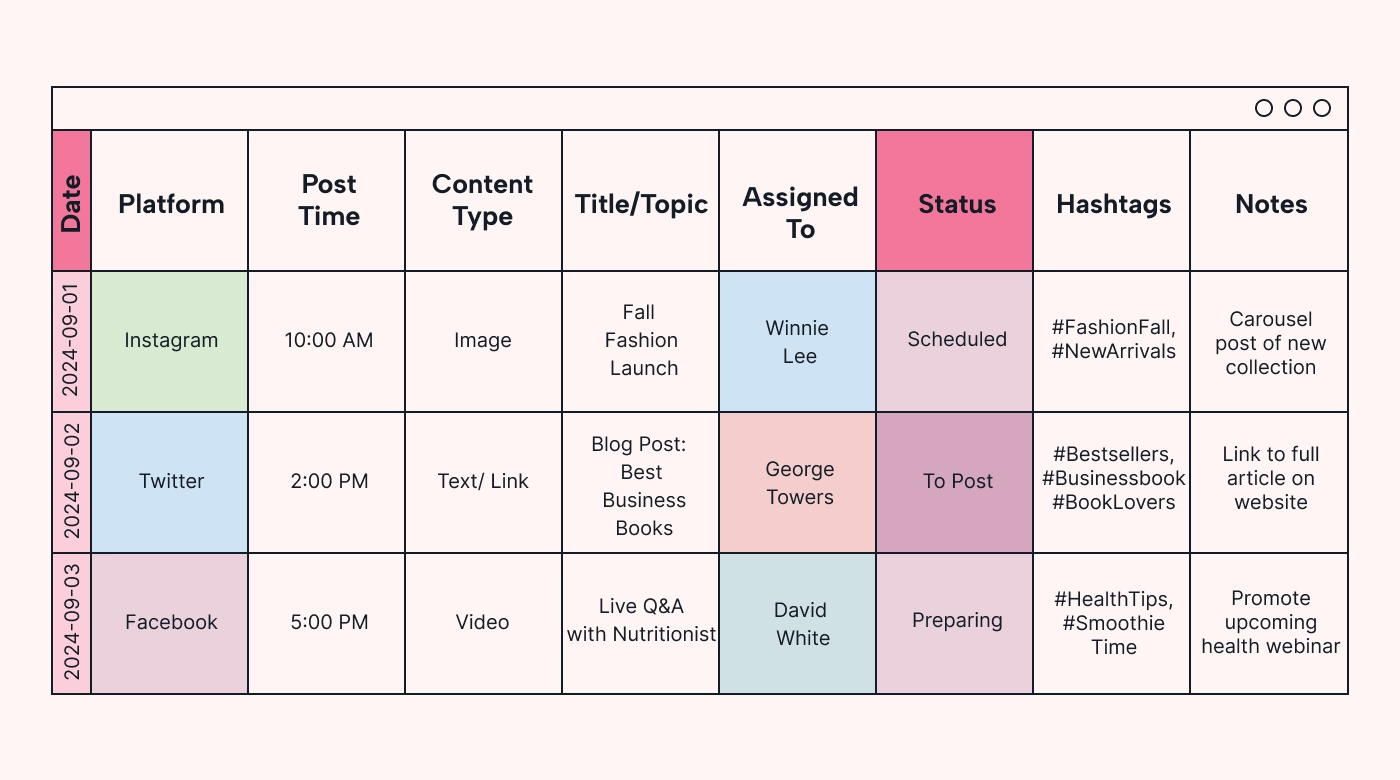 | Date | Platform | Post Time | Content Type | Title/Topic | Assigned To | Status | Hashtags | Notes |
|---|---|---|---|---|---|---|---|---|
| 2024-09-01 | Instagram | 10:00 AM | Image | Fall Fashion Launch | Winnie Lee | Scheduled | #FashionFall, #NewArrivals | Carousel post of new collection |
| 2024-09-02 | Twitter | 2:00 PM | Text/ Link | Blog Post: Best Business Books | George Towers | To Post | #Bestsellers, #Businessbook #BookLovers | Link to full article on website |
| 2024-09-03 | Facebook | 5:00 PM | Video | Live Q&A with Nutritionist | David White | Preparing | #HealthTips, #Smoothie Time | Promote upcoming health webinar |